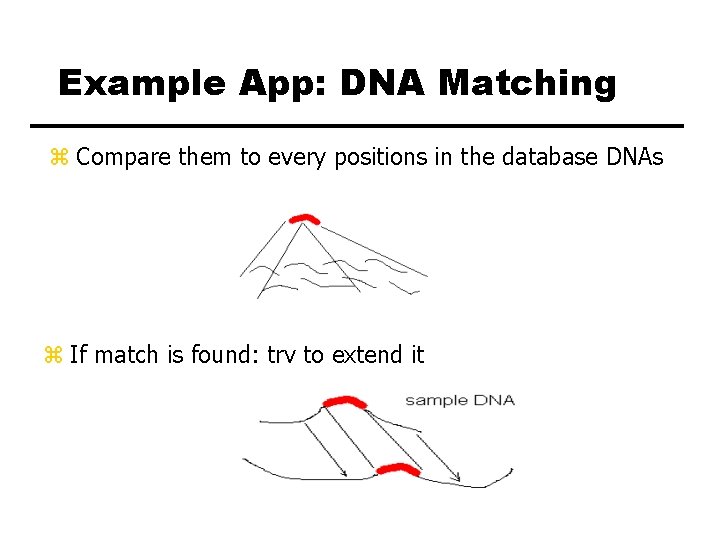 Example App: DNA Matching

⌘ Compare them to every positions in the database DNAs

⌘ If match is found: try to extend it

sample DNA